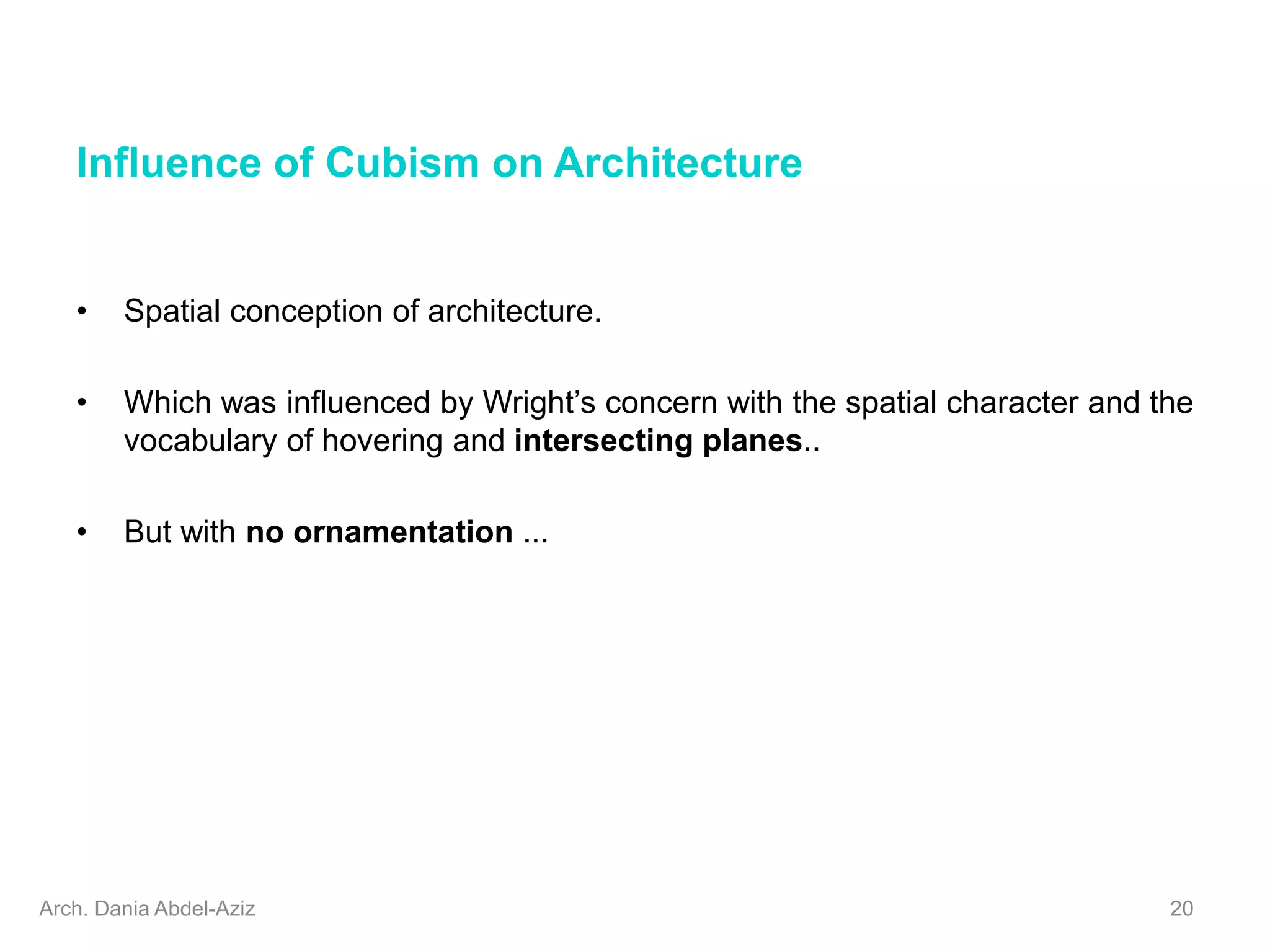 Influence of Cubism on Architecture

• Spatial conception of architecture.

• Which was influenced by Wright’s concern with the spatial character and the vocabulary of hovering and intersecting planes..

• But with no ornamentation ...

Arch. Dania Abdel-Aziz

20